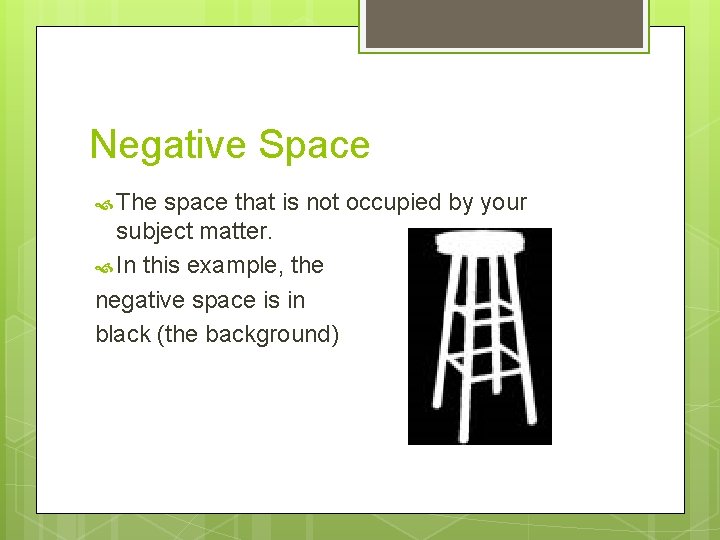 Negative Space

The space that is not occupied by your subject matter.

In this example, the negative space is in black (the background)